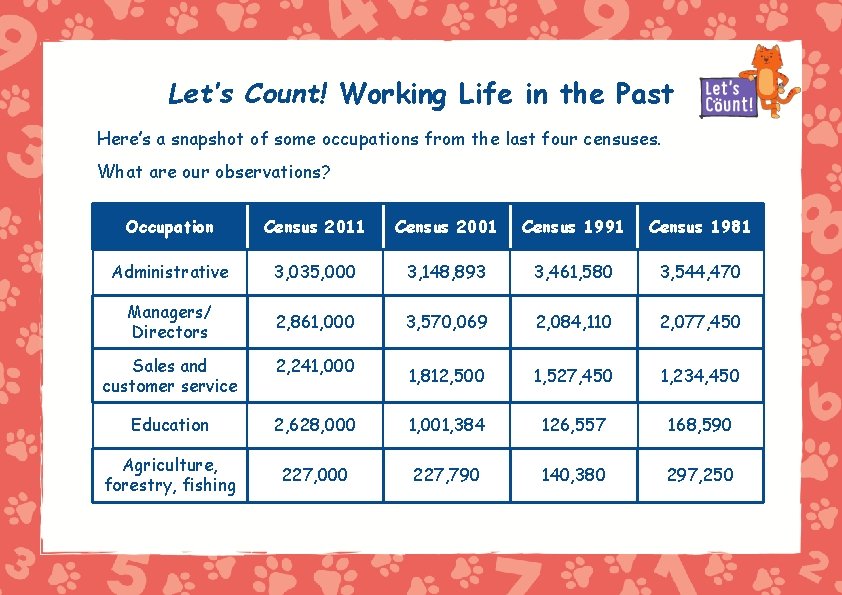 Let's Count! Working Life in the Past

Let's Count!

Here's a snapshot of some occupations from the last four censuses.

What are our observations?

| Occupation | Census 2011 | Census 2001 | Census 1991 | Census 1981 |
|---|---|---|---|---|
| Administrative | 3,035,000 | 3,148,893 | 3,461,580 | 3,544,470 |
| Managers/ Directors | 2,861,000 | 3,570,069 | 2,084,110 | 2,077,450 |
| Sales and customer service | 2,241,000 | 1,812,500 | 1,527,450 | 1,234,450 |
| Education | 2,628,000 | 1,001,384 | 126,557 | 168,590 |
| Agriculture, forestry, fishing | 227,000 | 227,790 | 140,380 | 297,250 |